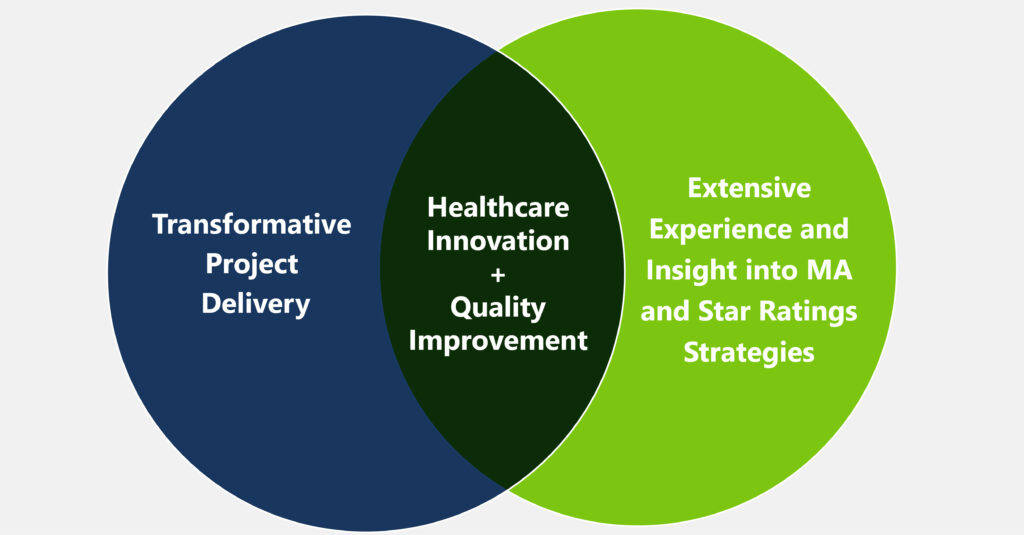 Transformative Project Delivery

Healthcare Innovation + Quality Improvement

Extensive Experience and Insight into MA and Star Ratings Strategies